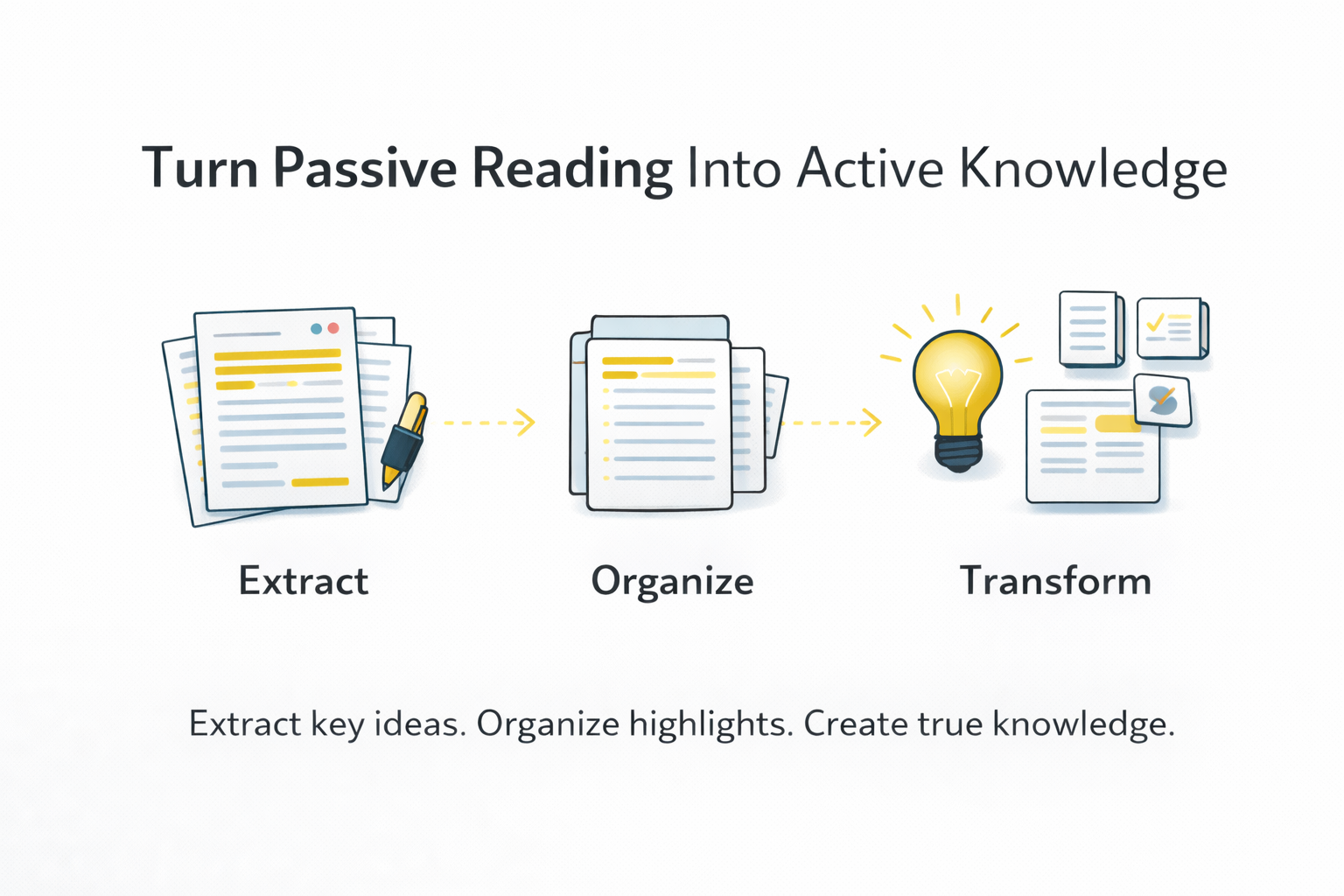 Turn Passive Reading Into Active Knowledge

Extract

Organize

Transform

Extract key ideas. Organize highlights. Create true knowledge.